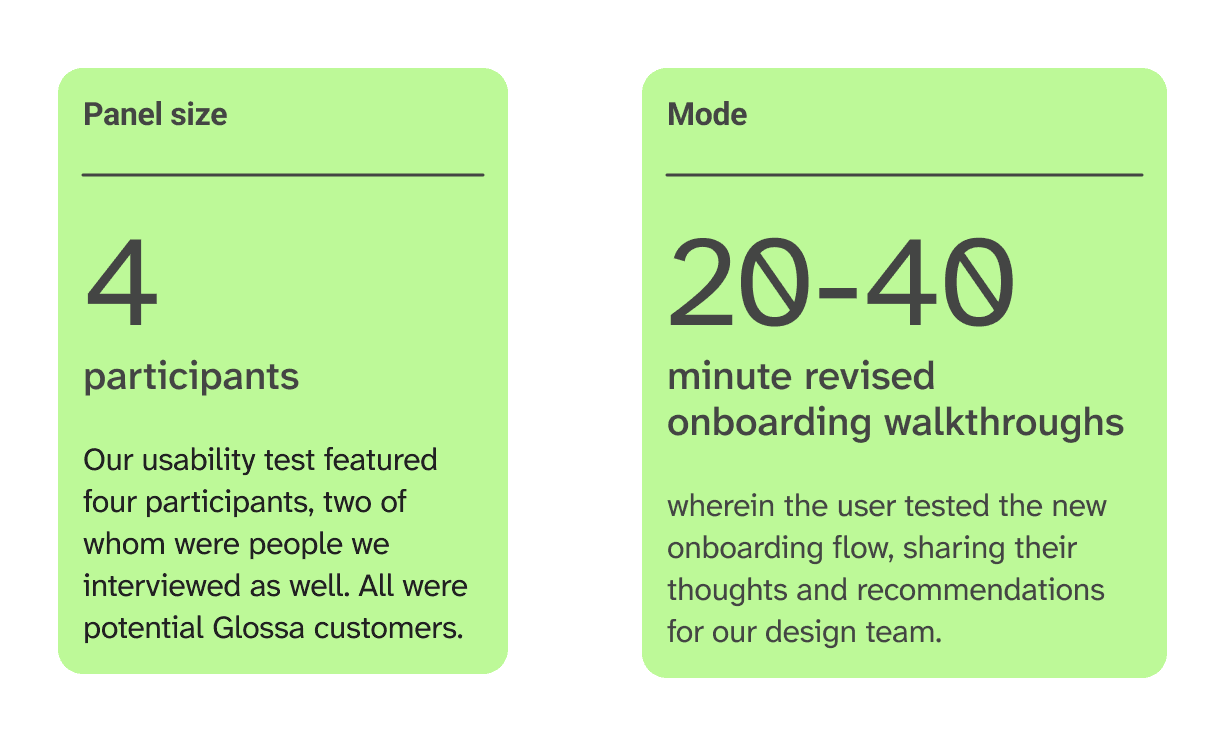 Panel size

4

participants

Our usability test featured four participants, two of whom were people we interviewed as well. All were potential Glossa customers.

Mode

20-40

minute revised onboarding walkthroughs

wherein the user tested the new onboarding flow, sharing their thoughts and recommendations for our design team.